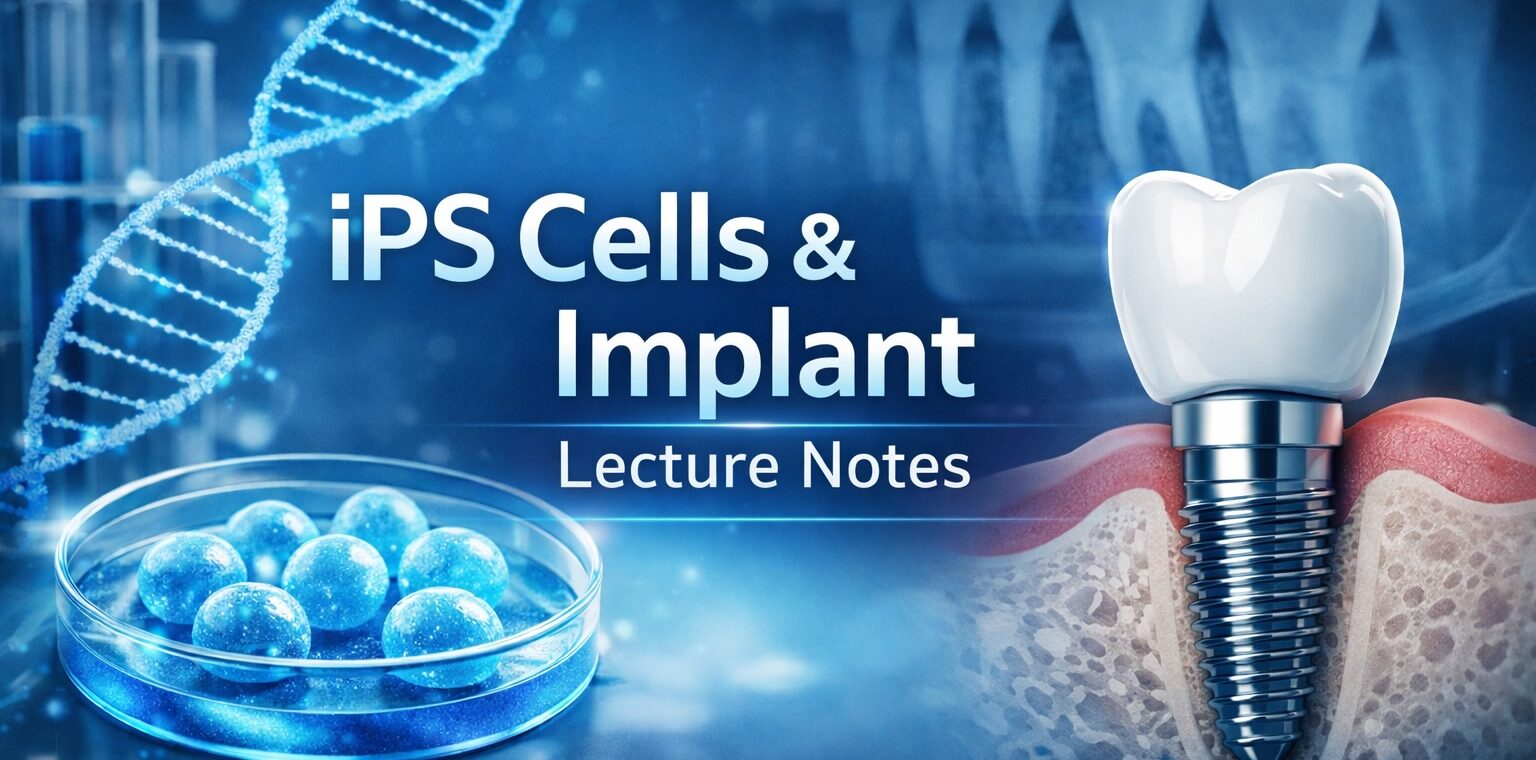 iPS Cells & Implant

Lecture Notes